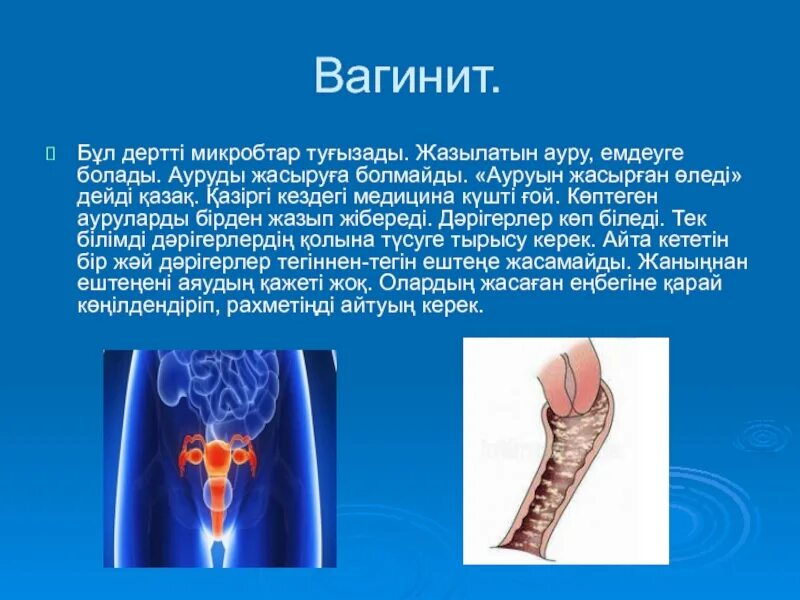 Вагинит.

Бұл дертті микробтар туғызады. Жазылатын ауру, емдеуге болады. Ауруды жасыруға болмайды. «Ауруын жасырған өледі» дейді қазақ. Қазіргі кездегі медицина күшті ғой. Көптеген ауруларды бірден жазып жібереді. Дәрігерлер көп біледі. Тек білімді дәрігерлердің қолына түсуге тырысу керек. Айта кететін бір жәй дәрігерлер тегіннен-тегін ештеңе жасамайды. Жаныңнан ештеңені аяудың қажеті жоқ. Олардың жасаған еңбегіне қарай көңілдендіріп, рахметіңді айтуың керек.